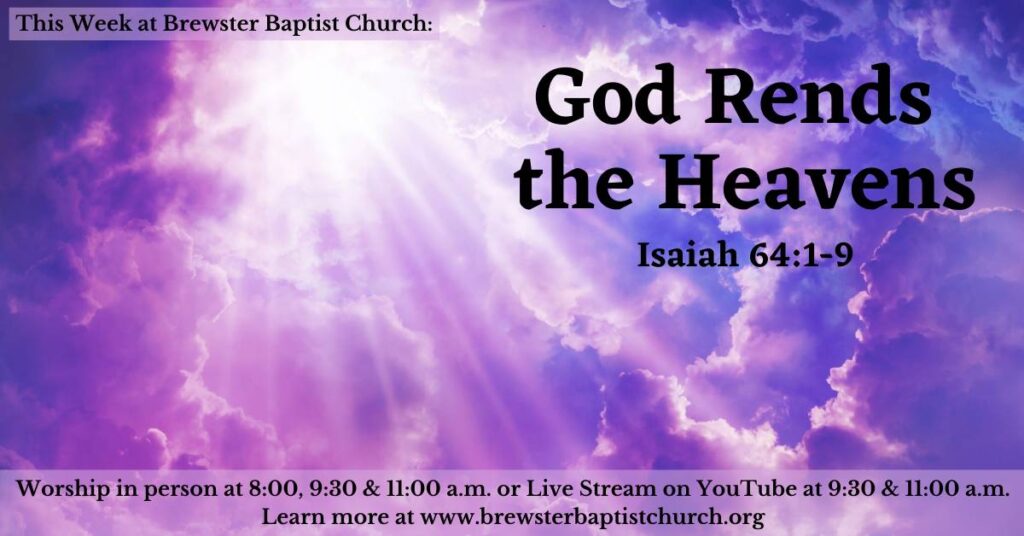 This Week at Brewster Baptist Church:

God Rends the Heavens

Isaiah 64:1-9

Worship in person at 8:00, 9:30 & 11:00 a.m. or Live Stream on YouTube at 9:30 & 11:00 a.m.
Learn more at www.brewsterbaptistchurch.org